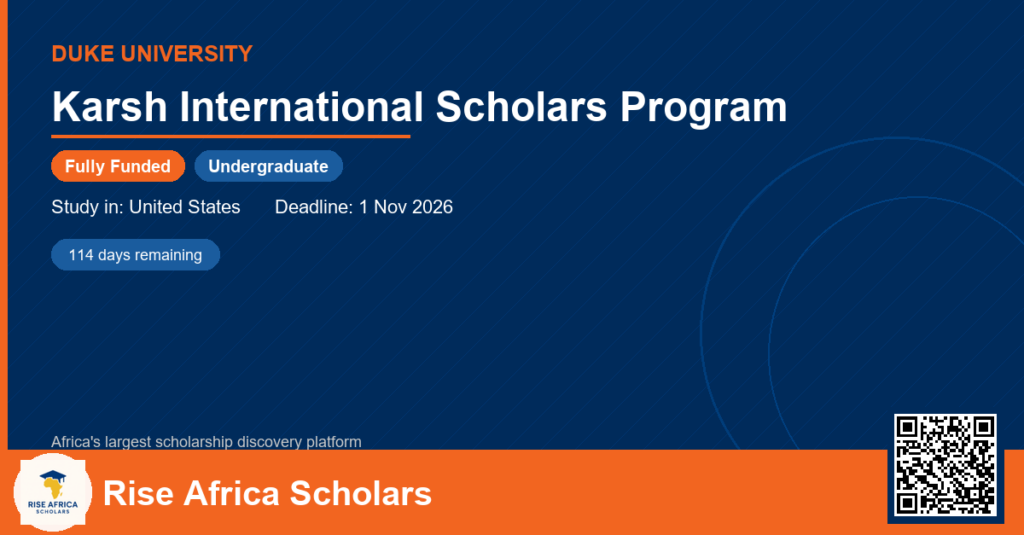 DUKE UNIVERSITY

Karsh International Scholars Program

Fully Funded Undergraduate

Study in: United States Deadline: 1 Nov 2026

114 days remaining

Africa's largest scholarship discovery platform

RISE AFRICA SCHOLARS

Rise Africa Scholars